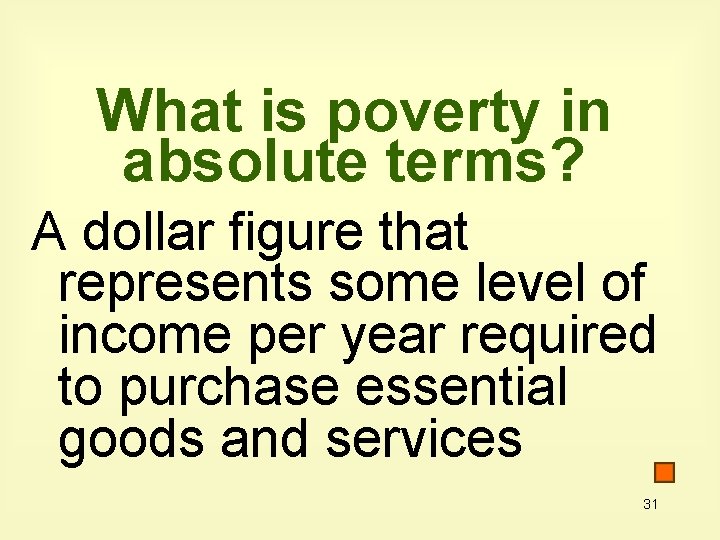 What is poverty in absolute terms?

A dollar figure that represents some level of income per year required to purchase essential goods and services

31